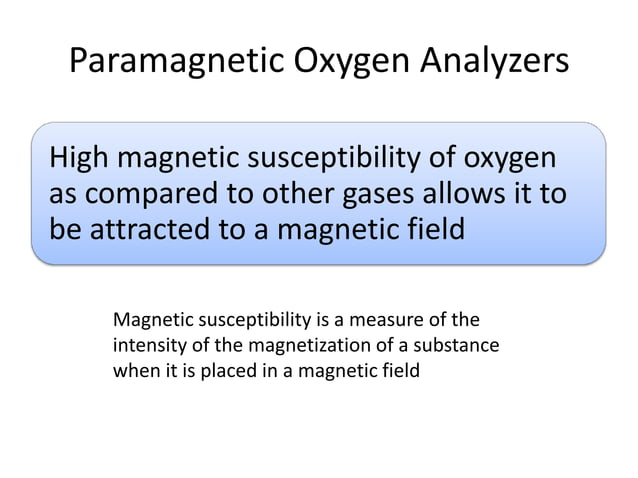 Paramagnetic Oxygen Analyzers

High magnetic susceptibility of oxygen as compared to other gases allows it to be attracted to a magnetic field

Magnetic susceptibility is a measure of the intensity of the magnetization of a substance when it is placed in a magnetic field